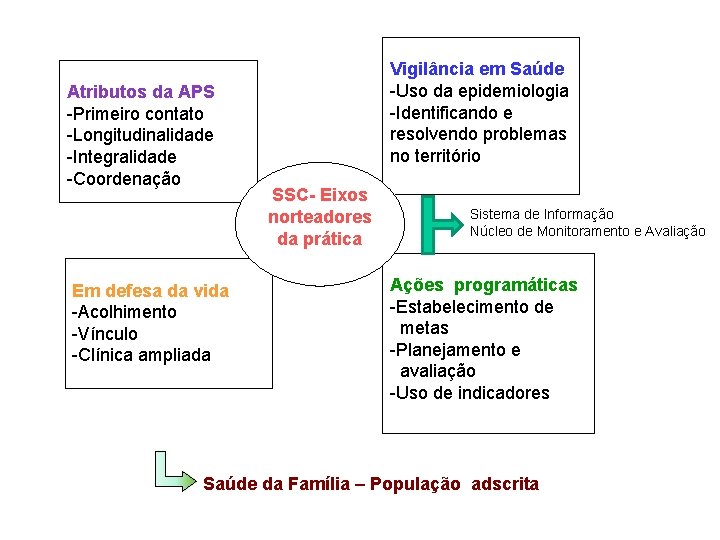 Atributos da APS
-Primeiro contato
-Longitudinalidade
-Integralidade
-Coordenação

Vigilância em Saúde
-Uso da epidemiologia
-Identificando e resolvendo problemas no território

SSC- Eixos norteadores da prática

Sistema de Informação
Núcleo de Monitoramento e Avaliação

Em defesa da vida
-Acolhimento
-Vínculo
-Clínica ampliada

Ações programáticas
-Estabelecimento de metas
-Planejamento e avaliação
-Uso de indicadores

Saúde da Família – População adscrita